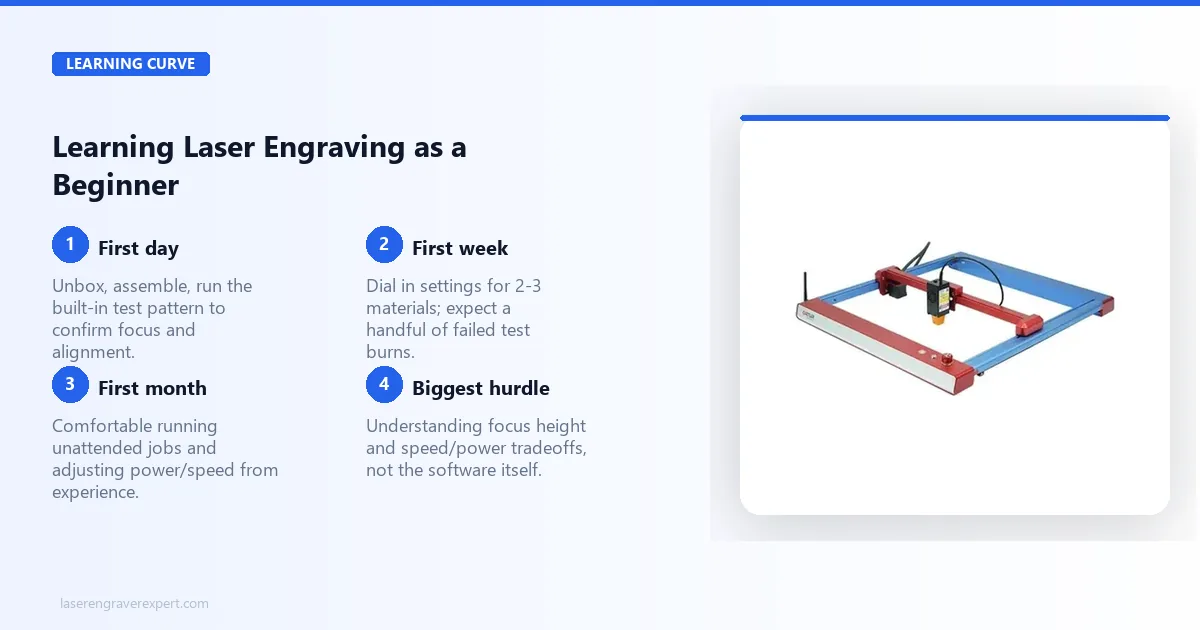 LEARNING CURVE

Learning Laser Engraving as a Beginner

1 First day

Unbox, assemble, run the built-in test pattern to confirm focus and alignment.

2 First week

Dial in settings for 2-3 materials; expect a handful of failed test burns.

3 First month

Comfortable running unattended jobs and adjusting power/speed from experience.

4 Biggest hurdle

Understanding focus height and speed/power tradeoffs, not the software itself.

laserengraverexpert.com